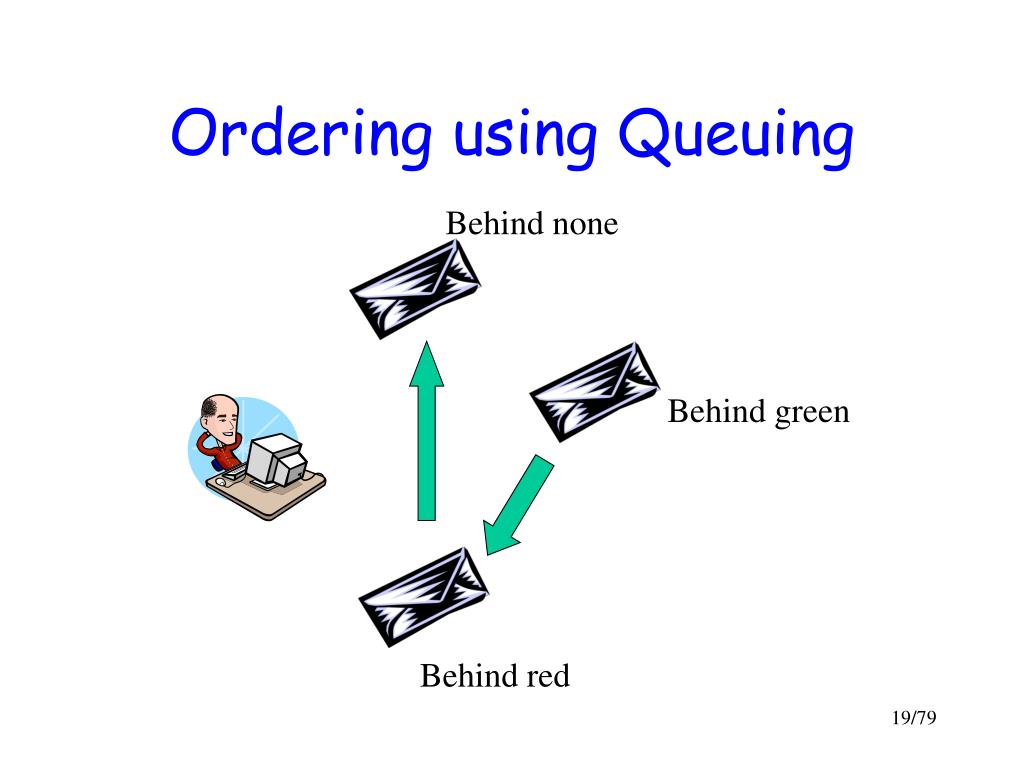 Ordering using Queuing

Behind none

Behind green

Behind red

19/79